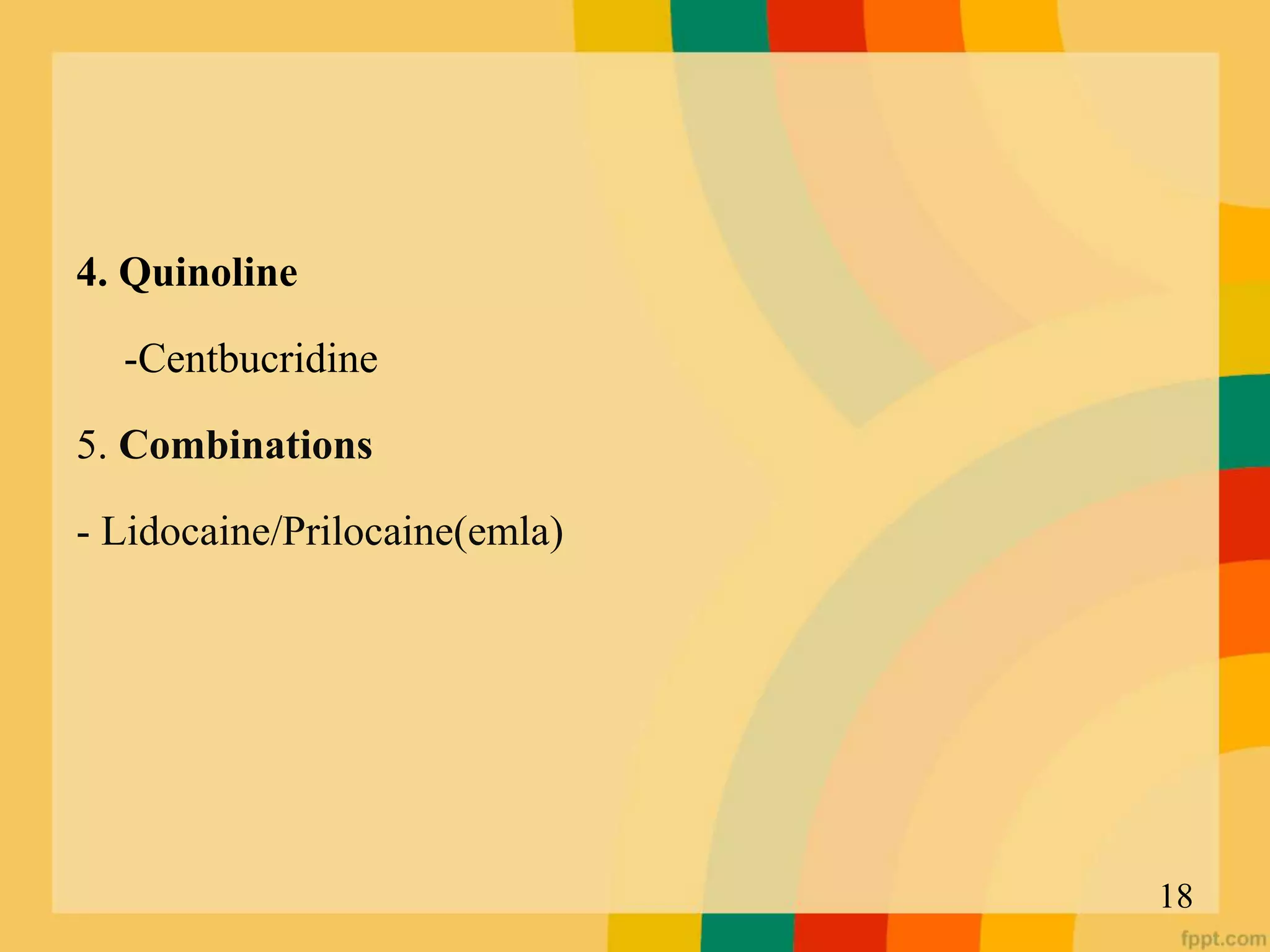 4. Quinoline

-Centbucridine

5. Combinations

- Lidocaine/Prilocaine(emla)

18

fppt.com